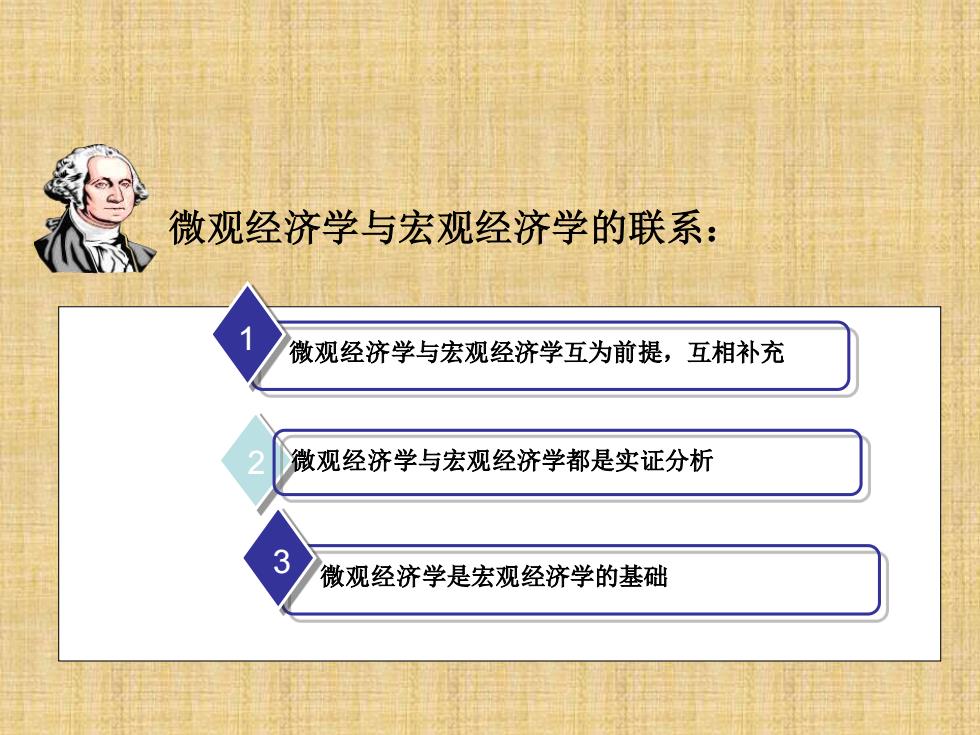 微观经济学与宏观经济学的联系：

1 微观经济学与宏观经济学互为前提，互相补充

2 微观经济学与宏观经济学都是实证分析

3 微观经济学是宏观经济学的基础